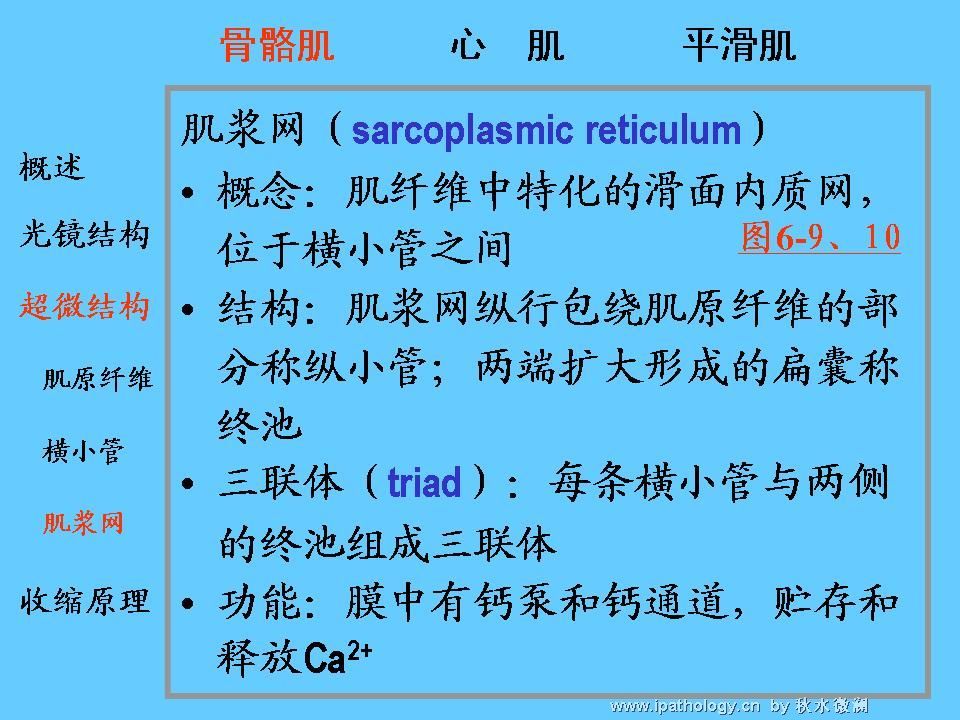 骨骼肌　　心　肌　　平滑肌

概述

光镜结构

超微结构

肌原纤维

横小管

肌浆网

收缩原理

肌浆网（sarcoplasmic reticulum）

• 概念：肌纤维中特化的滑面内质网，位于横小管之间

图6-9、10

• 结构：肌浆网纵行包绕肌原纤维的部分称纵小管；两端扩大形成的扁囊称终池

• 三联体（triad）：每条横小管与两侧的终池组成三联体

• 功能：膜中有钙泵和钙通道，贮存和释放$Ca^{2+}$

www.ipathology.cn by 秋水微澜